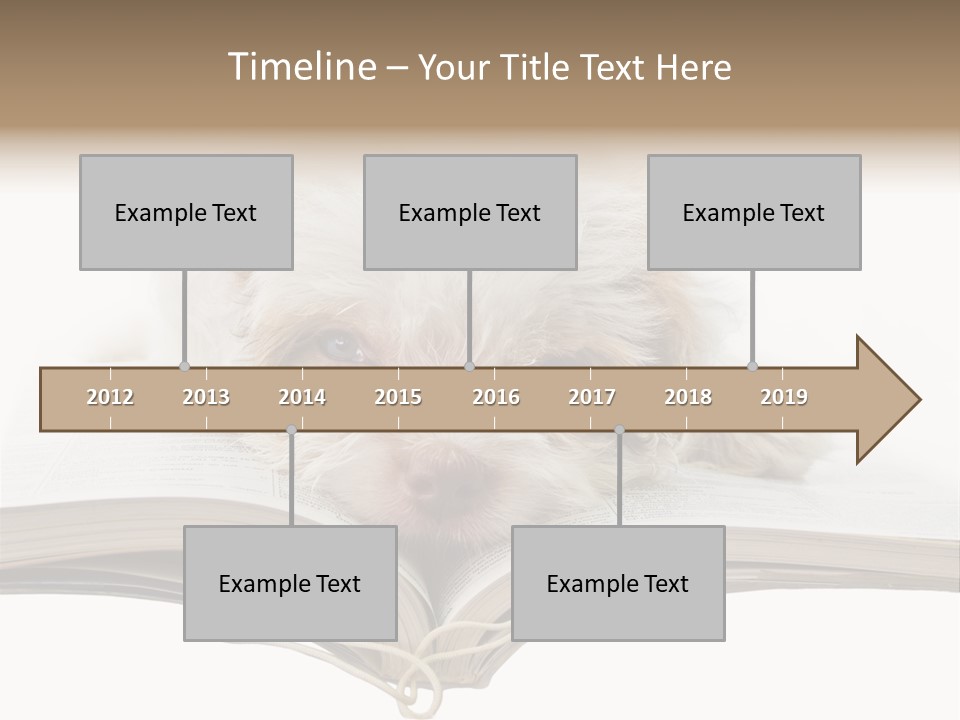 Timeline – Your Title Text Here

Example Text

Example Text

Example Text

2012 2013 2014 2015 2016 2017 2018 2019

Example Text

Example Text